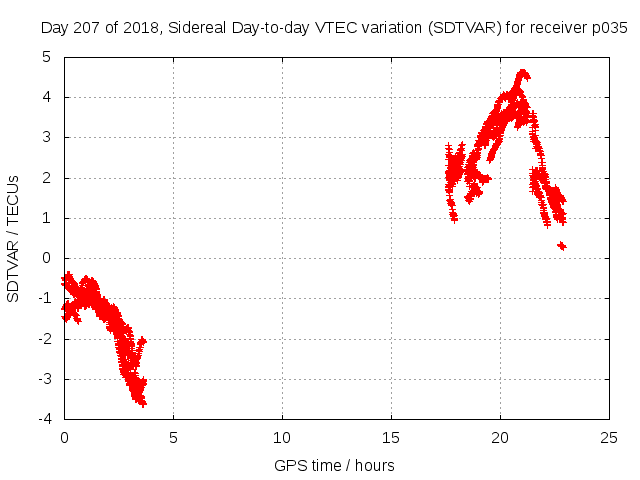 Day 207 of 2018, Sidereal Day-to-day VTEC variation (SDTVAR) for receiver p035

SDTVAR / TECUs

5
4
3
2
1
0
-1
-2
-3
-4

0
5
10
15
20
25

GPS time / hours